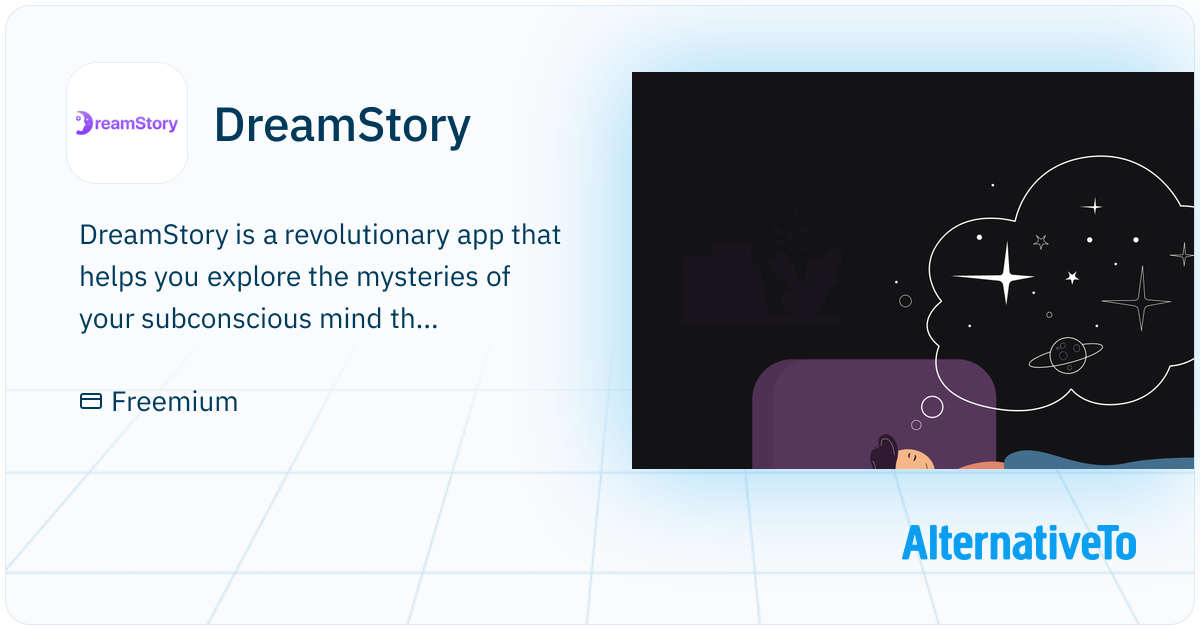 DreamStory

DreamStory

DreamStory is a revolutionary app that helps you explore the mysteries of your subconscious mind th...

Freemium

AlternativeTo